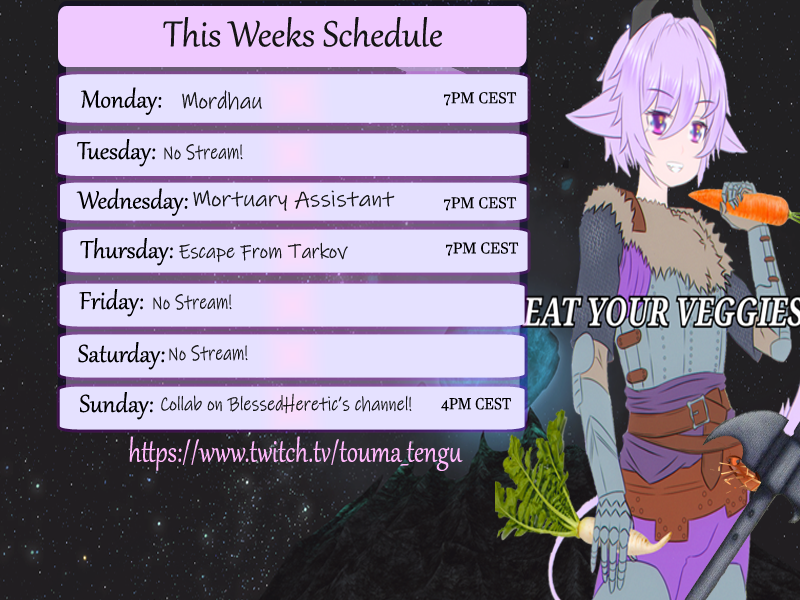 This Weeks Schedule

Monday: Mordhau 7PM CEST

Tuesday: No Stream!

Wednesday: Mortuary Assistant 7PM CEST

Thursday: Escape From Tarkov 7PM CEST

Friday: No Stream!

Saturday: No Stream!

Sunday: Collab on BlessedHeretic's channel! 4PM CEST

https://www.twitch.tv/touma_tengu

EAT YOUR VEGGIES